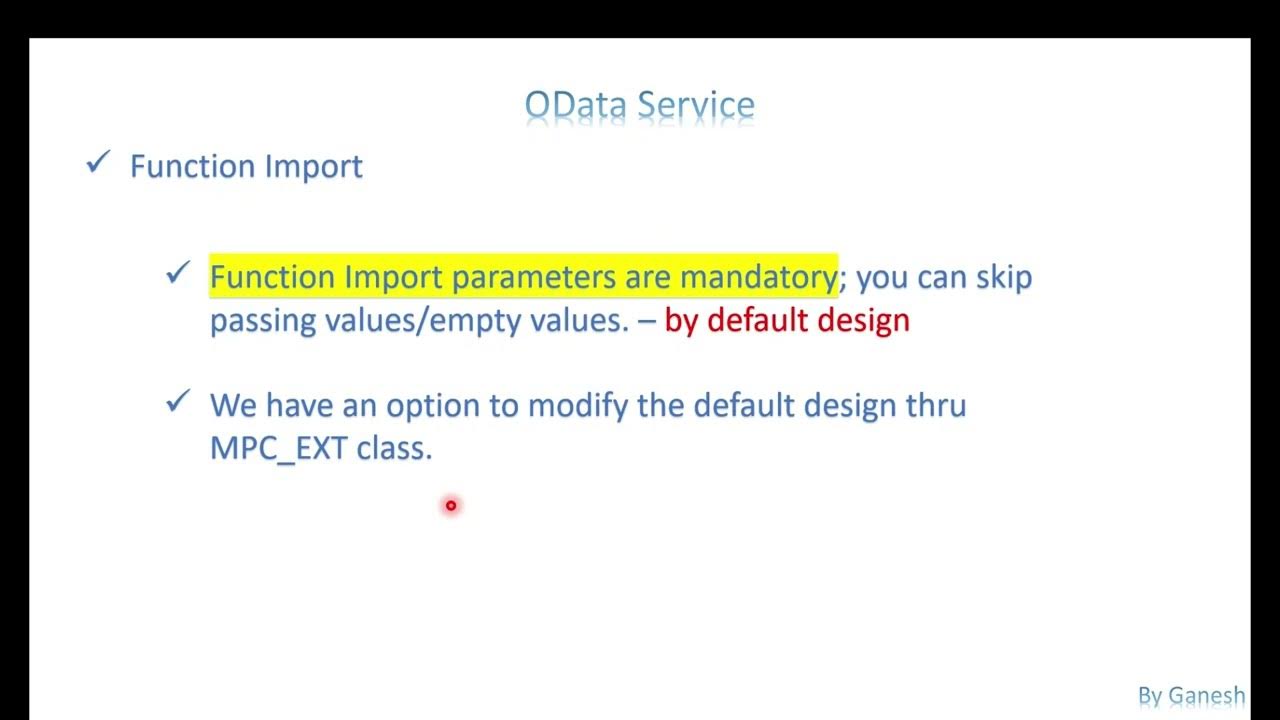 OData Service

✓ Function Import

✓ Function Import parameters are mandatory; you can skip passing values/empty values. – by default design

✓ We have an option to modify the default design thru MPC_EXT class.

By Ganesh